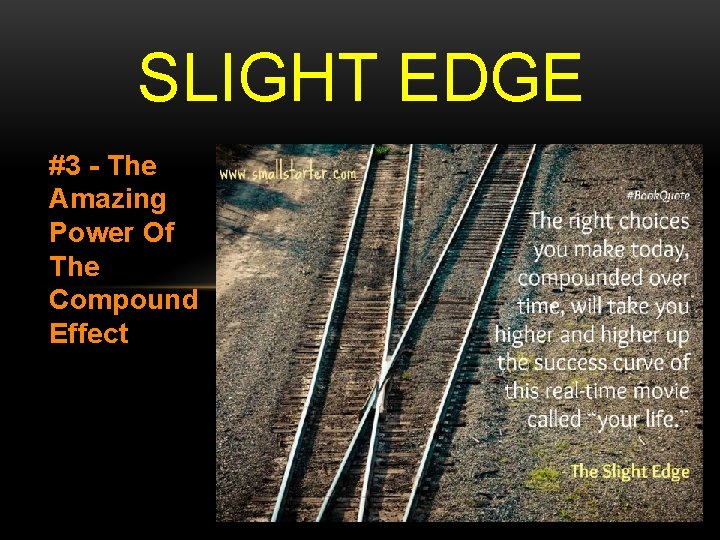 SLIGHT EDGE

#3 - The Amazing Power Of The Compound Effect

www.smallstarter.com

#BookQuote

The right choices you make today, compounded over time, will take you higher and higher up the success curve of this real-time movie called "your life."

- The Slight Edge